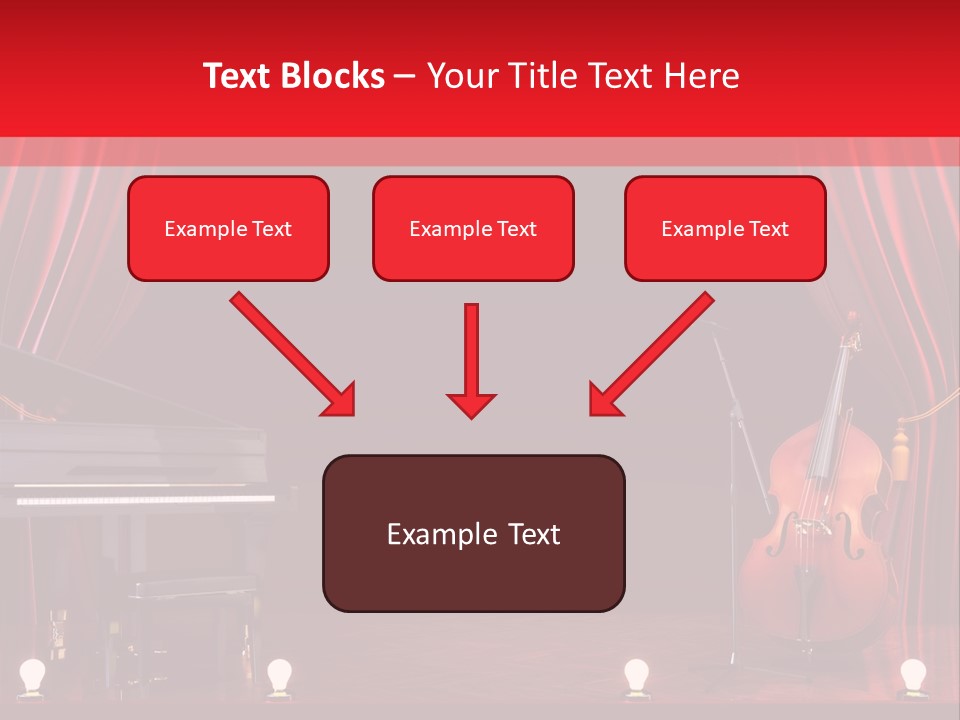 Text Blocks – Your Title Text Here

Example Text

Example Text

Example Text

Example Text